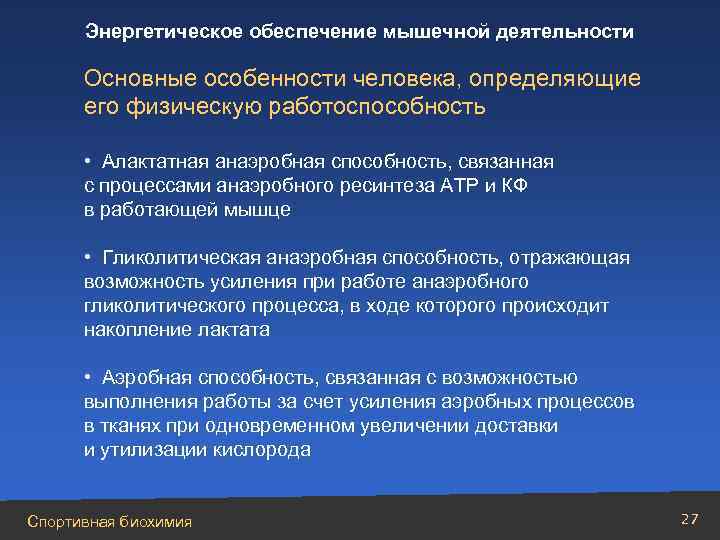 Энергетическое обеспечение мышечной деятельности

Основные особенности человека, определяющие его физическую работоспособность

• Алактатная анаэробная способность, связанная с процессами анаэробного ресинтеза АТР и КФ в работающей мышце

• Гликолитическая анаэробная способность, отражающая возможность усиления при работе анаэробного гликолитического процесса, в ходе которого происходит накопление лактата

• Аэробная способность, связанная с возможностью выполнения работы за счет усиления аэробных процессов в тканях при одновременном увеличении доставки и утилизации кислорода

Спортивная биохимия

27